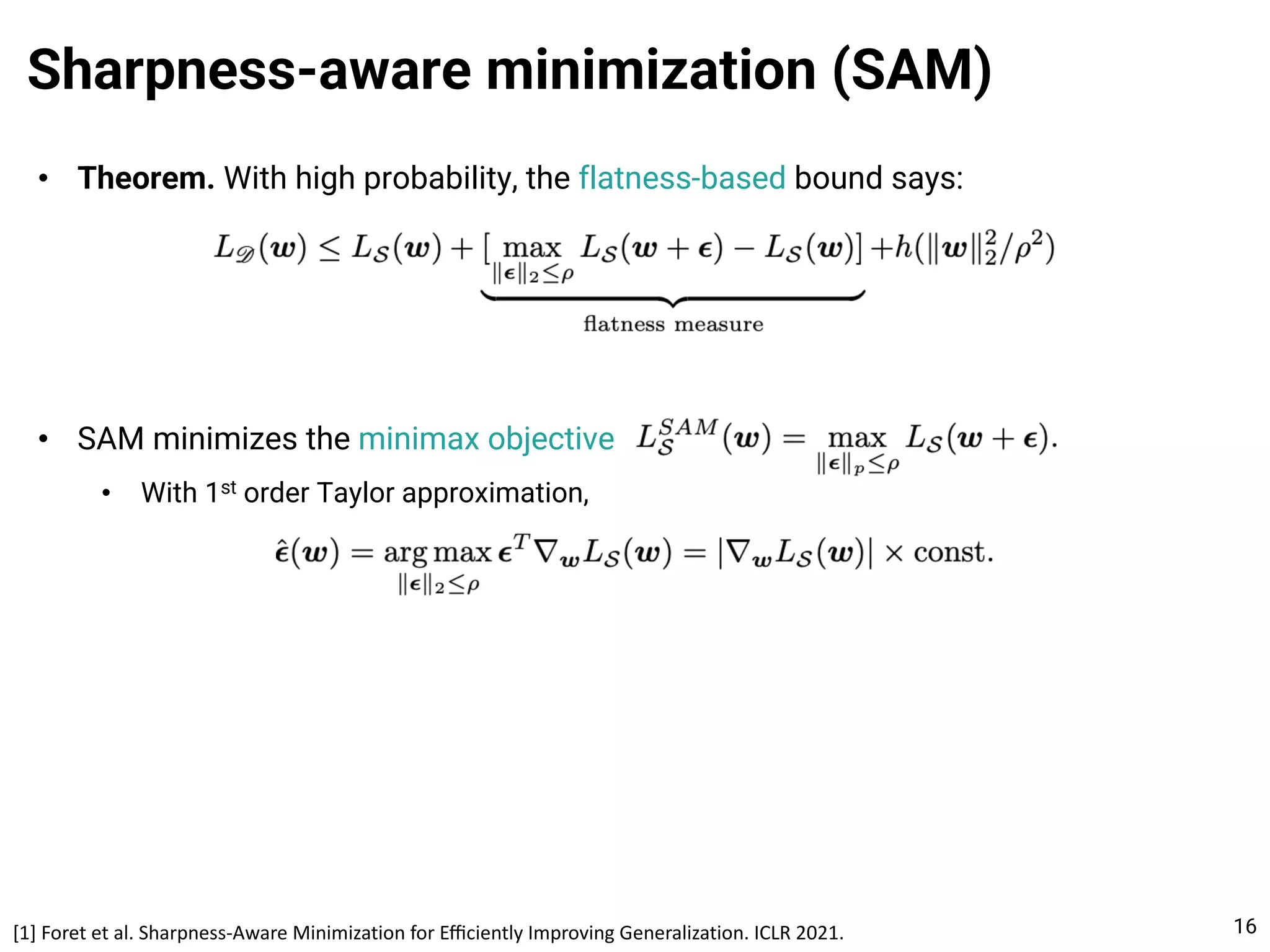 Sharpness-aware minimization (SAM)

• **Theorem.** With high probability, the flatness-based bound says:

$L_{\mathscr{D}}(\boldsymbol{w}) \leq L_{\mathcal{S}}(\boldsymbol{w}) + \underbrace{[\max_{\|\boldsymbol{\epsilon}\|_2 \leq \rho} L_{\mathcal{S}}(\boldsymbol{w}+\boldsymbol{\epsilon}) - L_{\mathcal{S}}(\boldsymbol{w})]}_{\text{flatness measure}} + h(\|\boldsymbol{w}\|_2^2/\rho^2)$

• SAM minimizes the minimax objective $L_{\mathcal{S}}^{SAM}(\boldsymbol{w}) = \max_{\|\boldsymbol{\epsilon}\|_p \leq \rho} L_{\mathcal{S}}(\boldsymbol{w}+\boldsymbol{\epsilon}).$

• With 1st order Taylor approximation,

$\hat{\boldsymbol{\epsilon}}(\boldsymbol{w}) = \arg\max_{\|\boldsymbol{\epsilon}\|_2 \leq \rho} \boldsymbol{\epsilon}^T \nabla_{\boldsymbol{w}} L_{\mathcal{S}}(\boldsymbol{w}) = |\nabla_{\boldsymbol{w}} L_{\mathcal{S}}(\boldsymbol{w})| \times \text{const.}$

[1] Foret et al. Sharpness-Aware Minimization for Efficiently Improving Generalization. ICLR 2021.

16